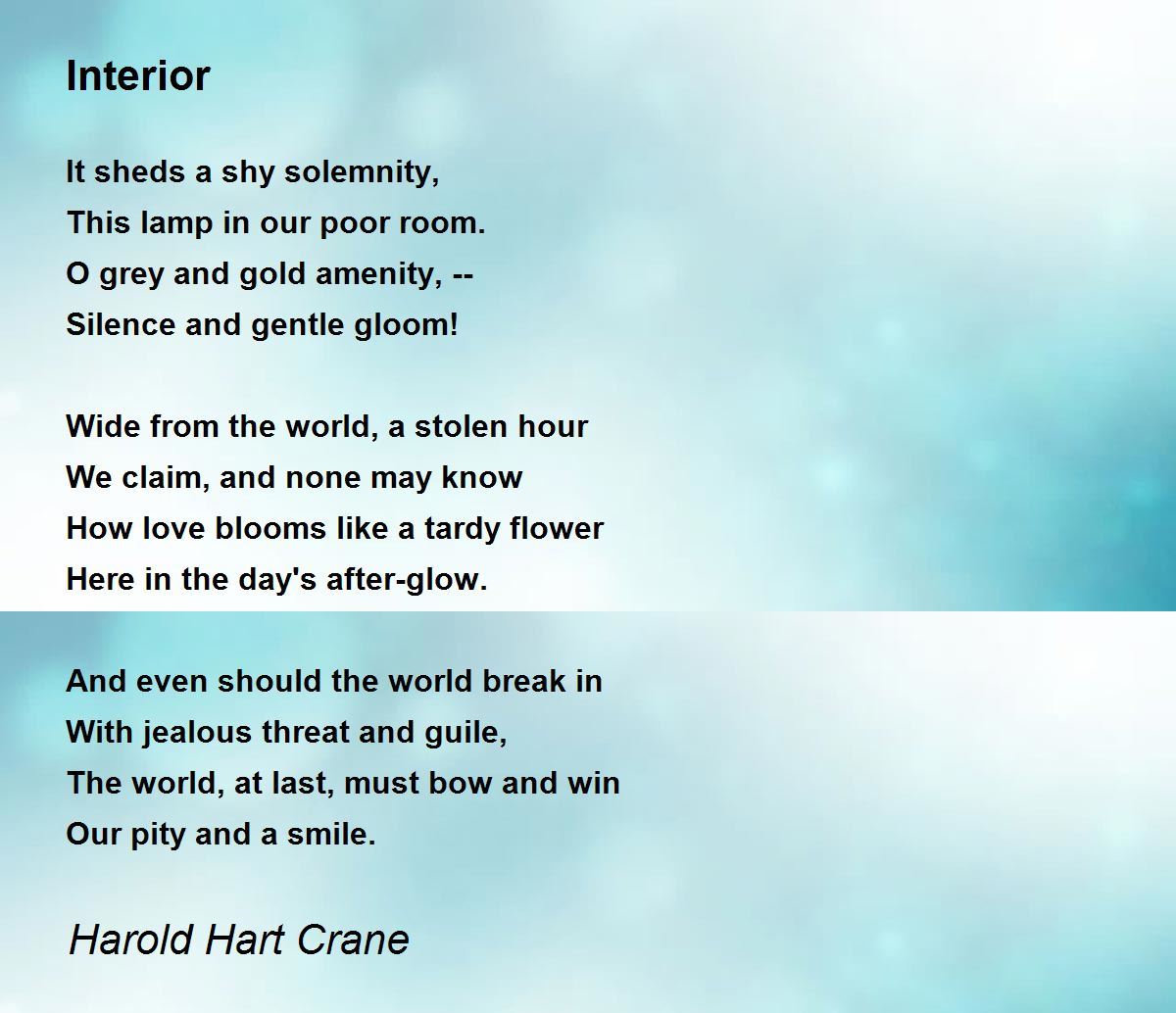 Interior

It sheds a shy solemnity,
This lamp in our poor room.
O grey and gold amenity, --
Silence and gentle gloom!

Wide from the world, a stolen hour
We claim, and none may know
How love blooms like a tardy flower
Here in the day's after-glow.

And even should the world break in
With jealous threat and guile,
The world, at last, must bow and win
Our pity and a smile.

Harold Hart Crane